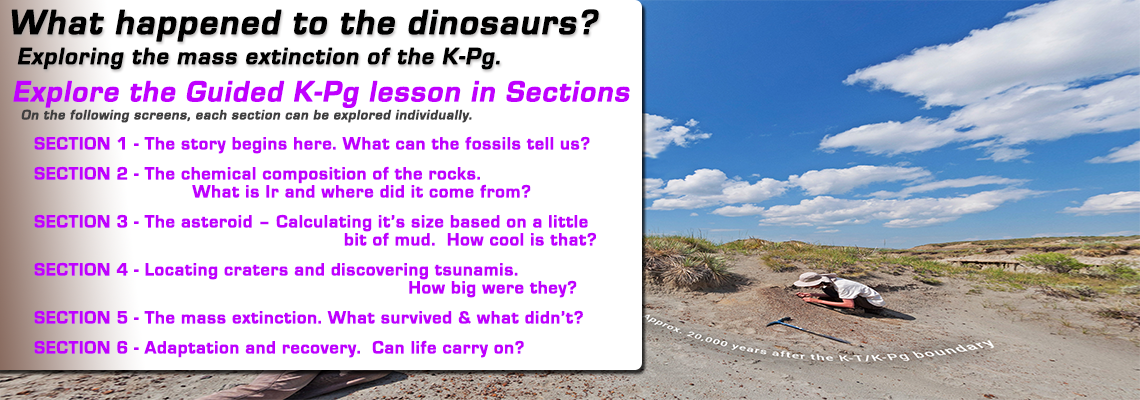 What happened to the dinosaurs?
Exploring the mass extinction of the K-Pg.

Explore the Guided K-Pg lesson in Sections
On the following screens, each section can be explored individually.

SECTION 1 - The story begins here. What can the fossils tell us?

SECTION 2 - The chemical composition of the rocks. What is Ir and where did it come from?

SECTION 3 - The asteroid – Calculating it's size based on a little bit of mud. How cool is that?

SECTION 4 - Locating craters and discovering tsunamis. How big were they?

SECTION 5 - The mass extinction. What survived & what didn't?

SECTION 6 - Adaptation and recovery. Can life carry on?

Approx. 20,000 years after the K-T/K-Pg boundary